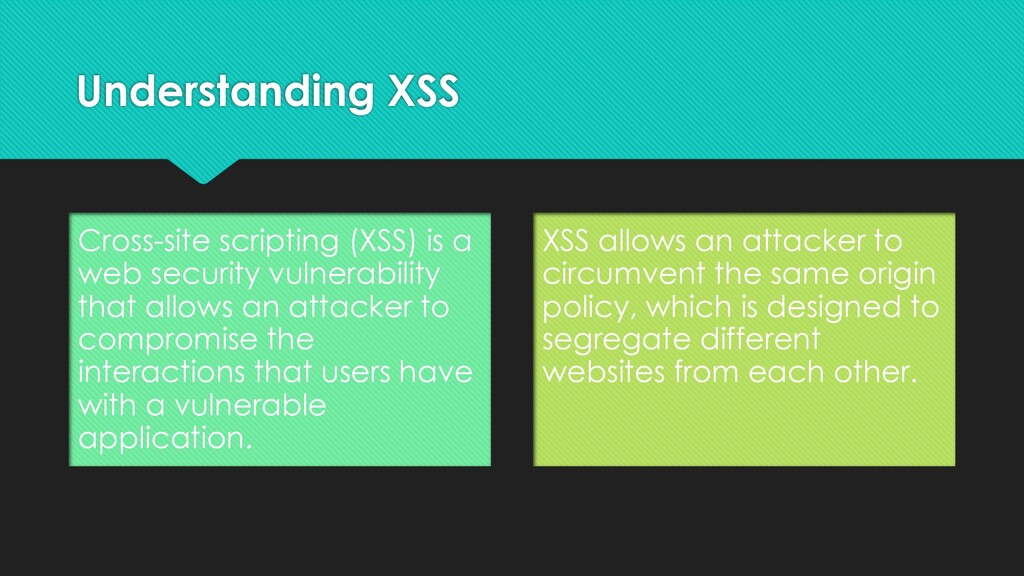 Understanding XSS

Cross-site scripting (XSS) is a web security vulnerability that allows an attacker to compromise the interactions that users have with a vulnerable application.

XSS allows an attacker to circumvent the same origin policy, which is designed to segregate different websites from each other.